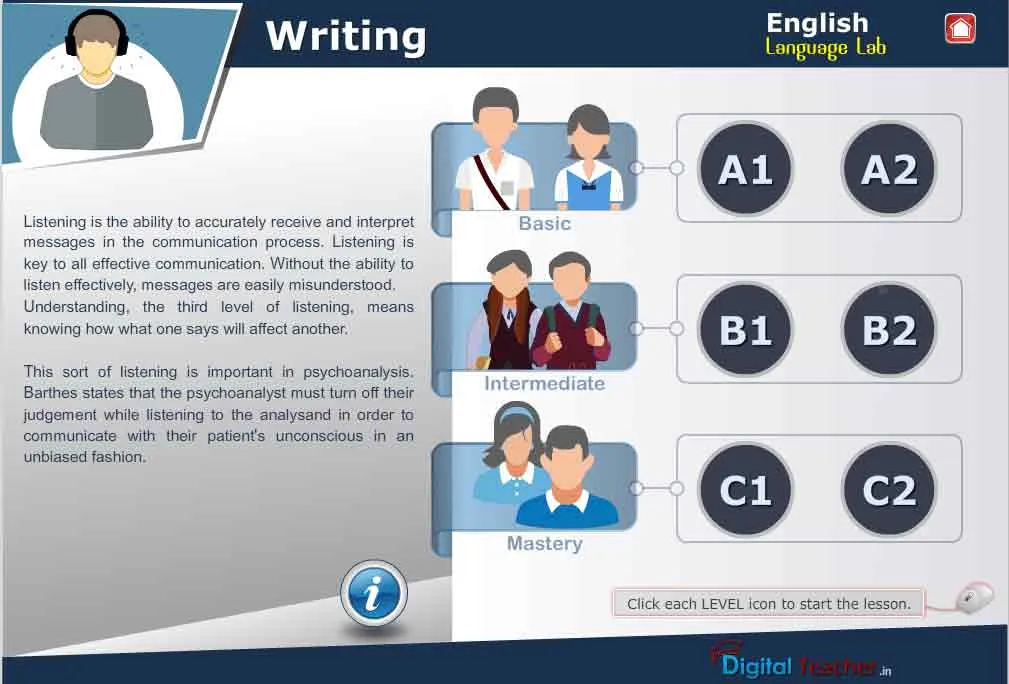 Writing

English
Language Lab

Listening is the ability to accurately receive and interpret messages in the communication process. Listening is key to all effective communication. Without the ability to listen effectively, messages are easily misunderstood. Understanding, the third level of listening, means knowing how what one says will affect another.

This sort of listening is important in psychoanalysis. Barthes states that the psychoanalyst must turn off their judgement while listening to the analysand in order to communicate with their patient's unconscious in an unbiased fashion.

Basic
A1
A2

Intermediate
B1
B2

Mastery
C1
C2

i

Click each LEVEL icon to start the lesson.

Digital Teacher.in